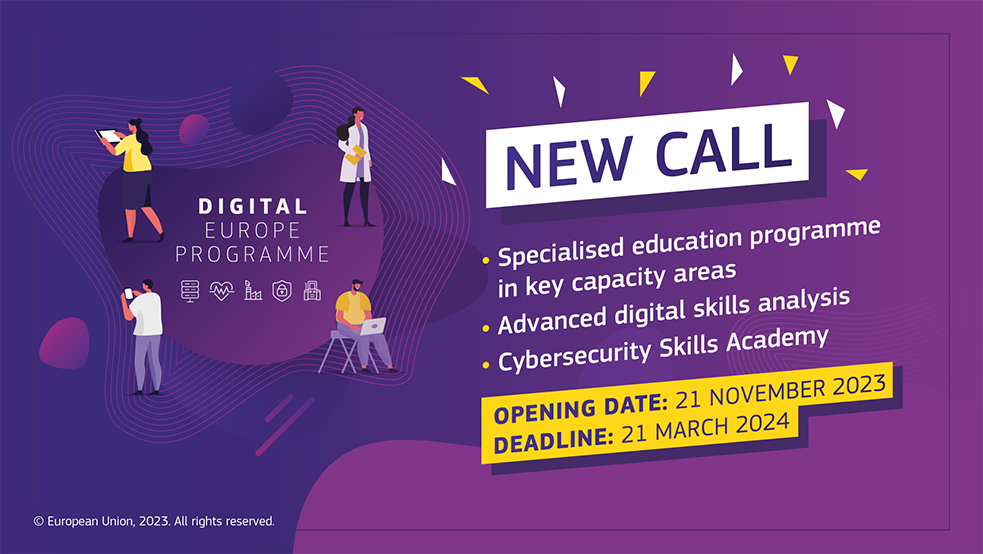 DIGITAL
EUROPE
PROGRAMME

NEW CALL

• Specialised education programme in key capacity areas
• Advanced digital skills analysis
• Cybersecurity Skills Academy

OPENING DATE: 21 NOVEMBER 2023
DEADLINE: 21 MARCH 2024

© European Union, 2023. All rights reserved.